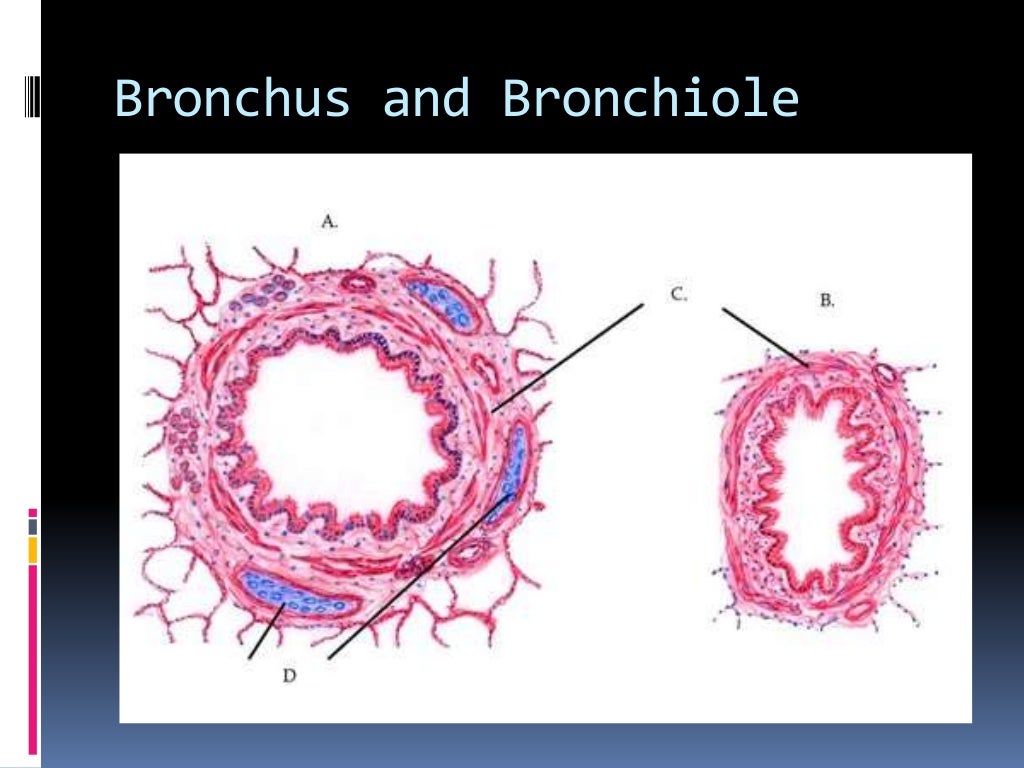 Bronchus and Bronchiole

A.

C.

B.

D